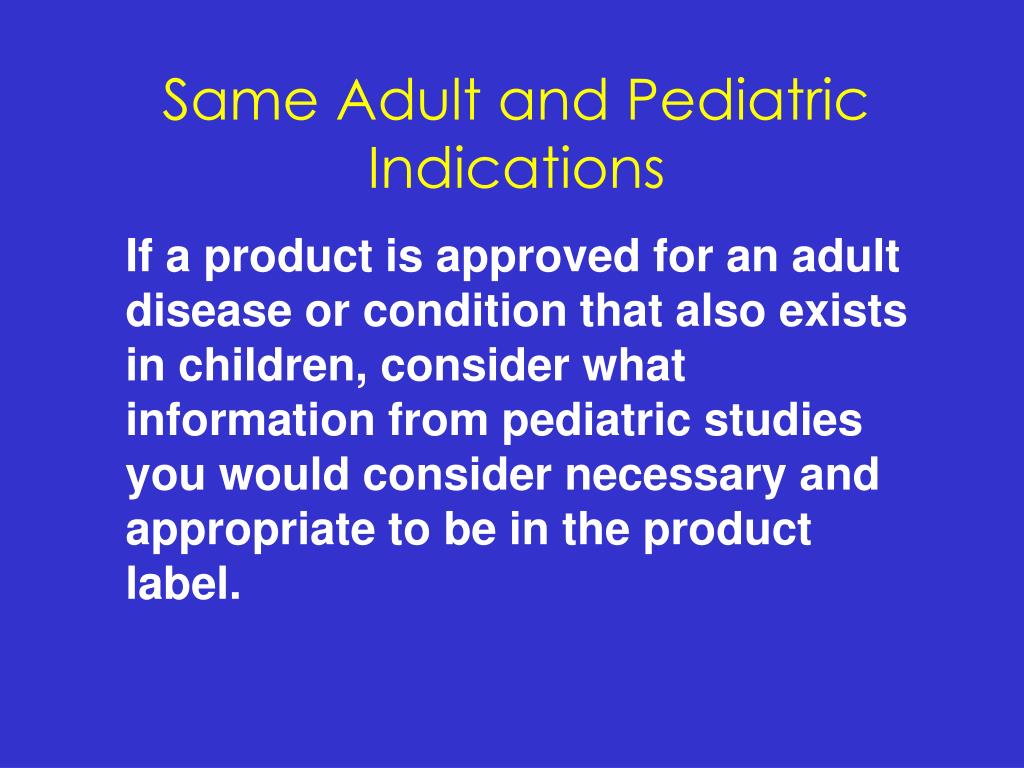 Same Adult and Pediatric Indications

If a product is approved for an adult disease or condition that also exists in children, consider what information from pediatric studies you would consider necessary and appropriate to be in the product label.